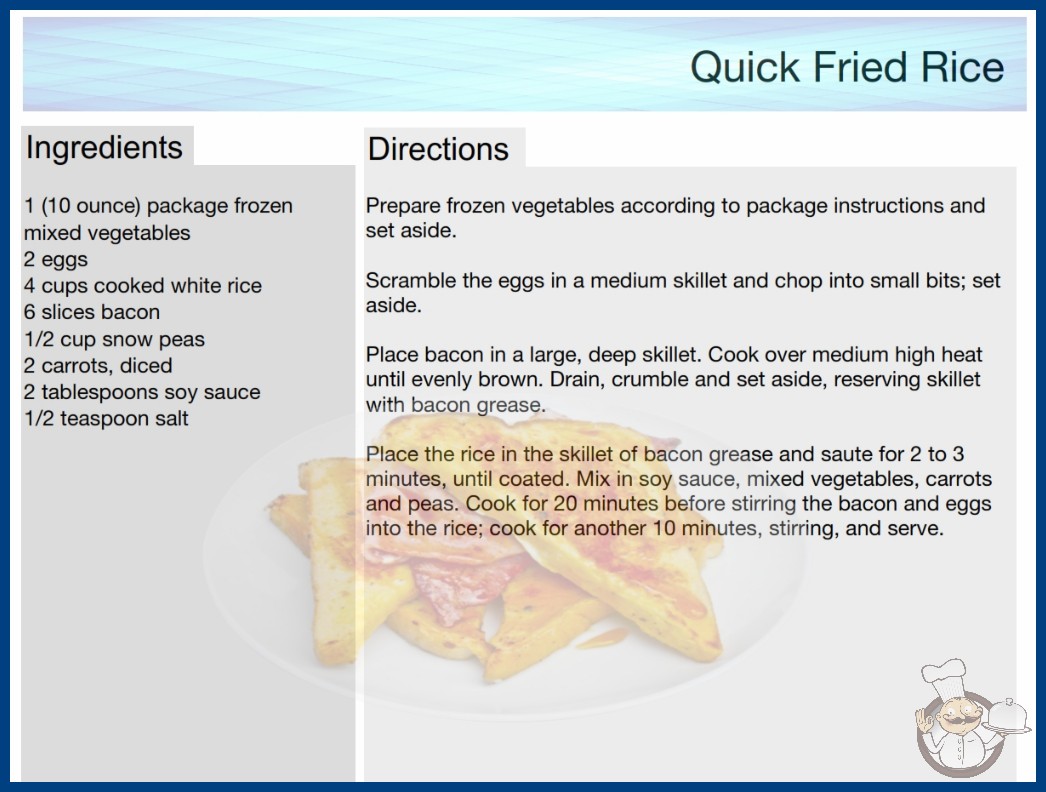 Quick Fried Rice

Ingredients

1 (10 ounce) package frozen mixed vegetables
2 eggs
4 cups cooked white rice
6 slices bacon
1/2 cup snow peas
2 carrots, diced
2 tablespoons soy sauce
1/2 teaspoon salt

Directions

Prepare frozen vegetables according to package instructions and set aside.

Scramble the eggs in a medium skillet and chop into small bits; set aside.

Place bacon in a large, deep skillet. Cook over medium high heat until evenly brown. Drain, crumble and set aside, reserving skillet with bacon grease.

Place the rice in the skillet of bacon grease and saute for 2 to 3 minutes, until coated. Mix in soy sauce, mixed vegetables, carrots and peas. Cook for 20 minutes before stirring the bacon and eggs into the rice; cook for another 10 minutes, stirring, and serve.